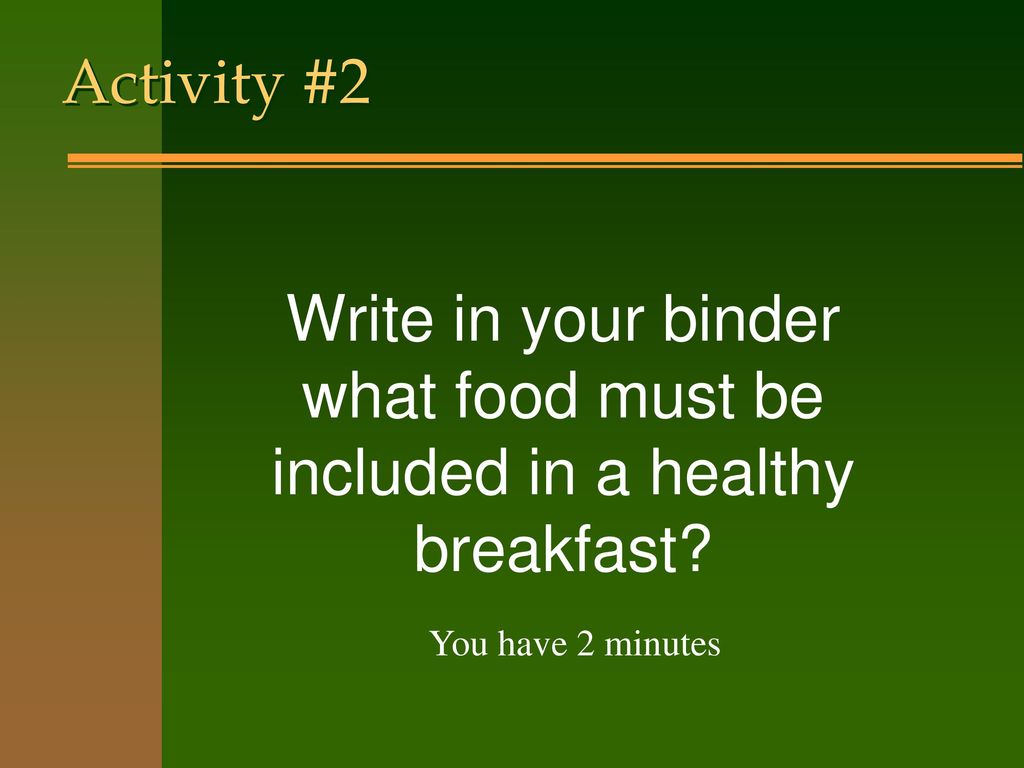 Activity #2

Write in your binder what food must be included in a healthy breakfast?

You have 2 minutes